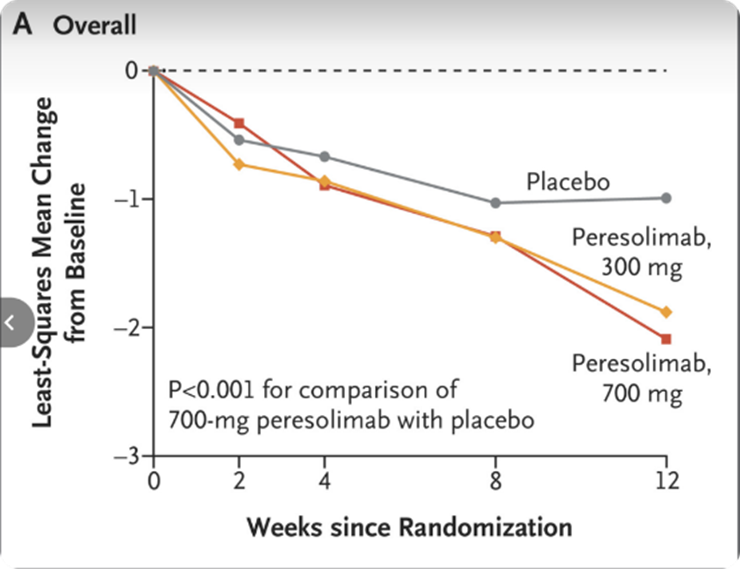 A Overall

Least-Squares Mean Change from Baseline

0

−1

−2

−3

Placebo

Peresolimab, 300 mg

Peresolimab, 700 mg

P<0.001 for comparison of 700-mg peresolimab with placebo

0 2 4 8 12

Weeks since Randomization